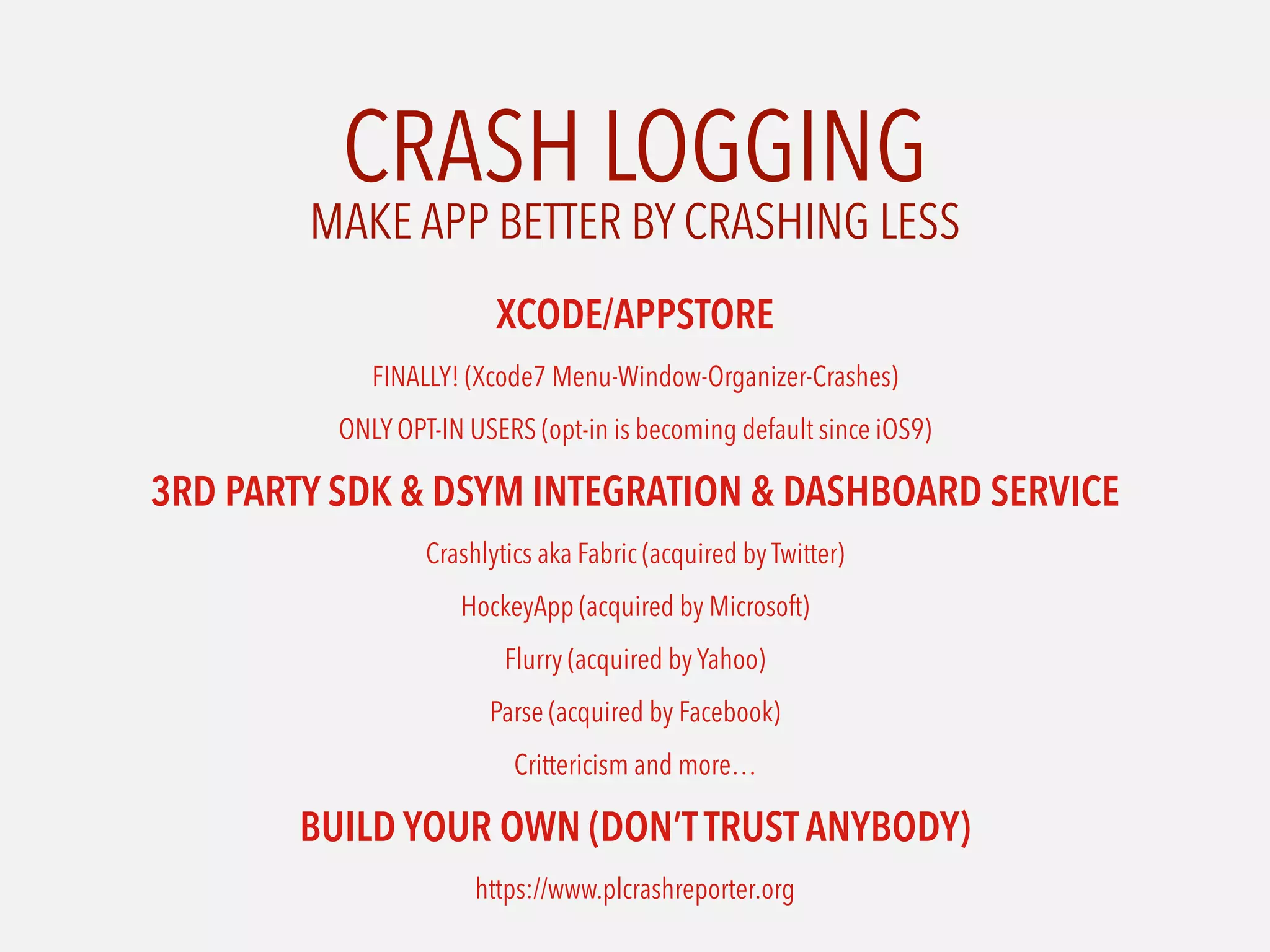 CRASH LOGGING
MAKE APP BETTER BY CRASHING LESS

XCODE/APPSTORE

FINALLY! (Xcode7 Menu-Window-Organizer-Crashes)

ONLY OPT-IN USERS (opt-in is becoming default since iOS9)

3RD PARTY SDK & DSYM INTEGRATION & DASHBOARD SERVICE

Crashlytics aka Fabric (acquired by Twitter)

HockeyApp (acquired by Microsoft)

Flurry (acquired by Yahoo)

Parse (acquired by Facebook)

Crittericism and more…

BUILD YOUR OWN (DON'T TRUST ANYBODY)

https://www.plcrashreporter.org